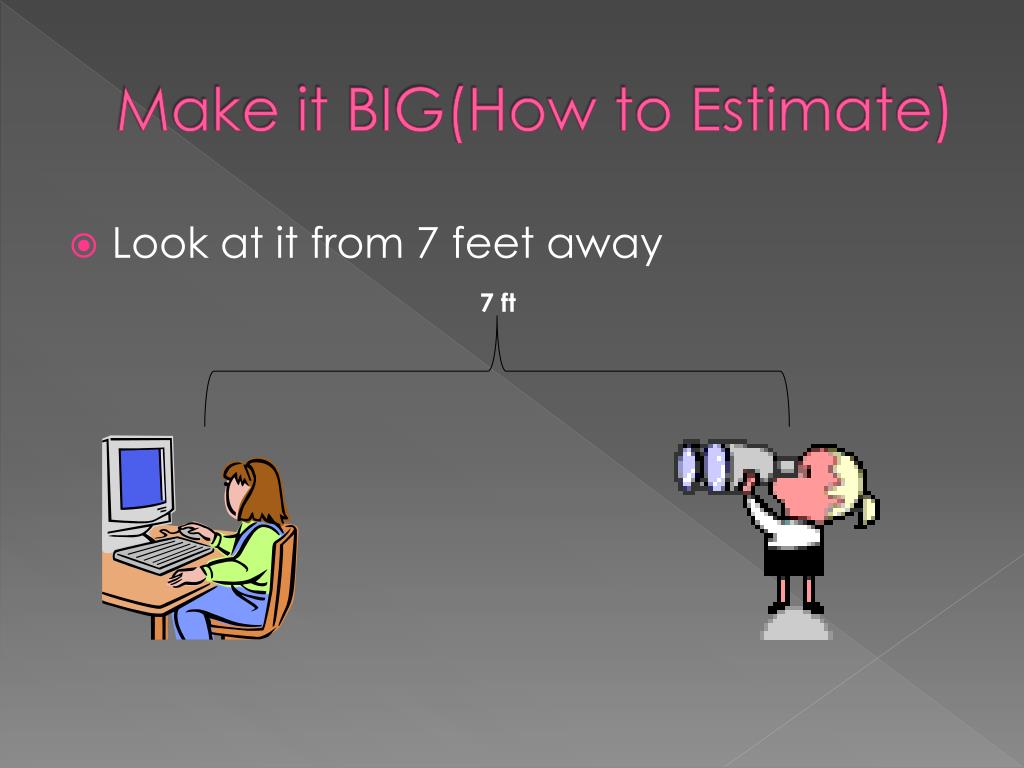 Make it BIG(How to Estimate)

Look at it from 7 feet away

7 ft